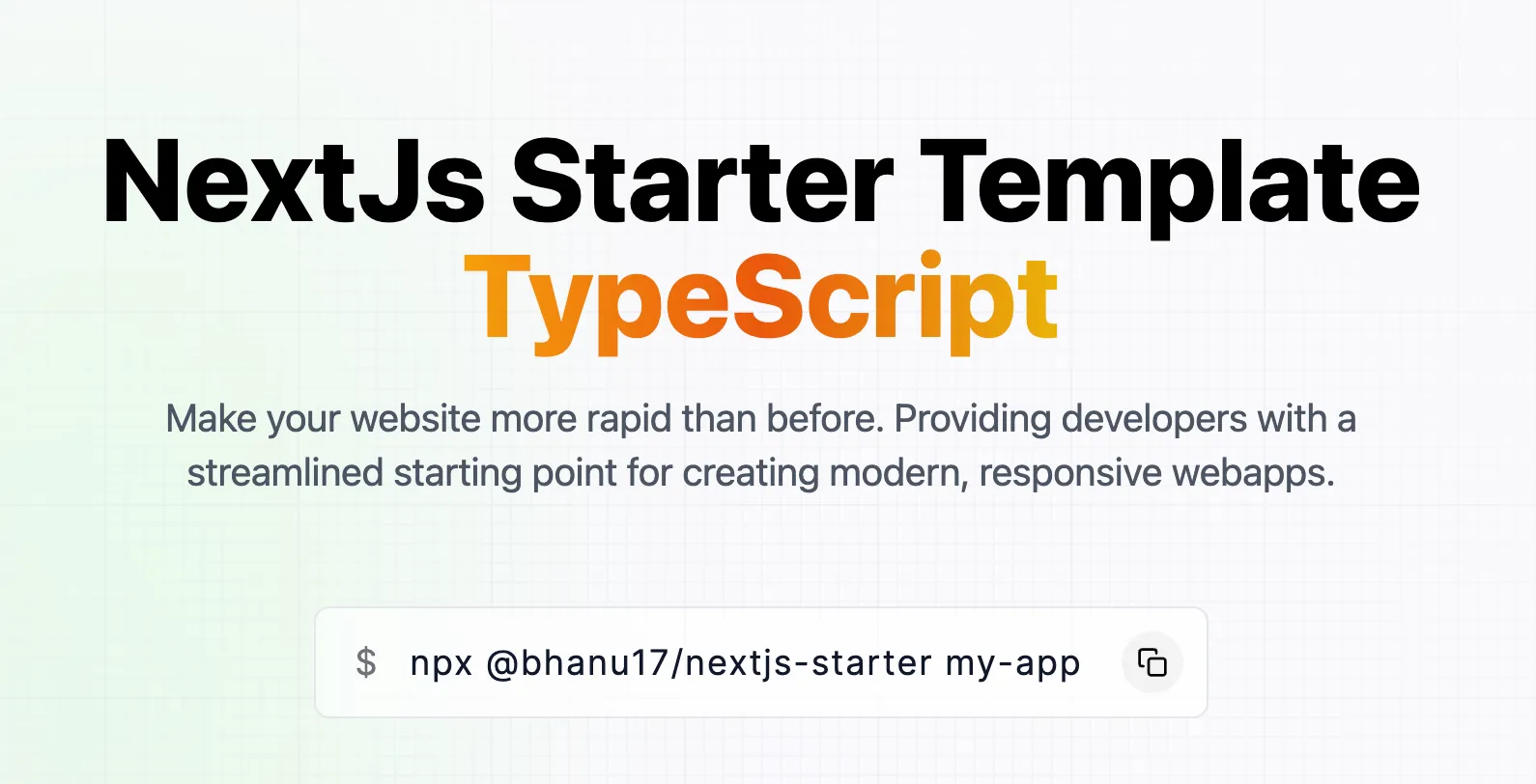 NextJs Starter Template
TypeScript

Make your website more rapid than before. Providing developers with a streamlined starting point for creating modern, responsive webapps.

$ npx @bhanu17/nextjs-starter my-app